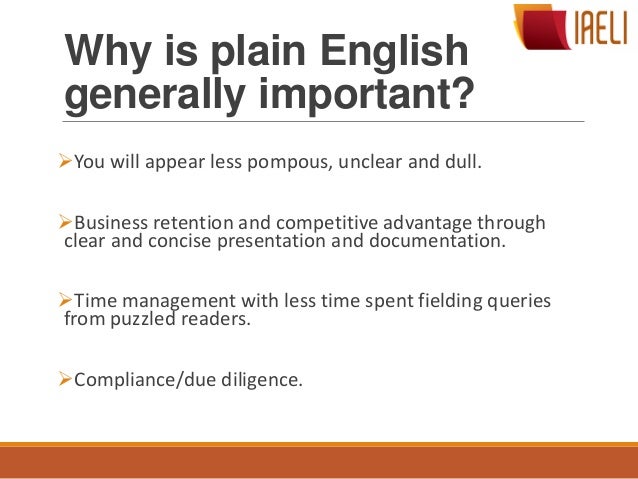 IAELI

Why is plain English generally important?

➢You will appear less pompous, unclear and dull.

➢Business retention and competitive advantage through clear and concise presentation and documentation.

➢Time management with less time spent fielding queries from puzzled readers.

➢Compliance/due diligence.